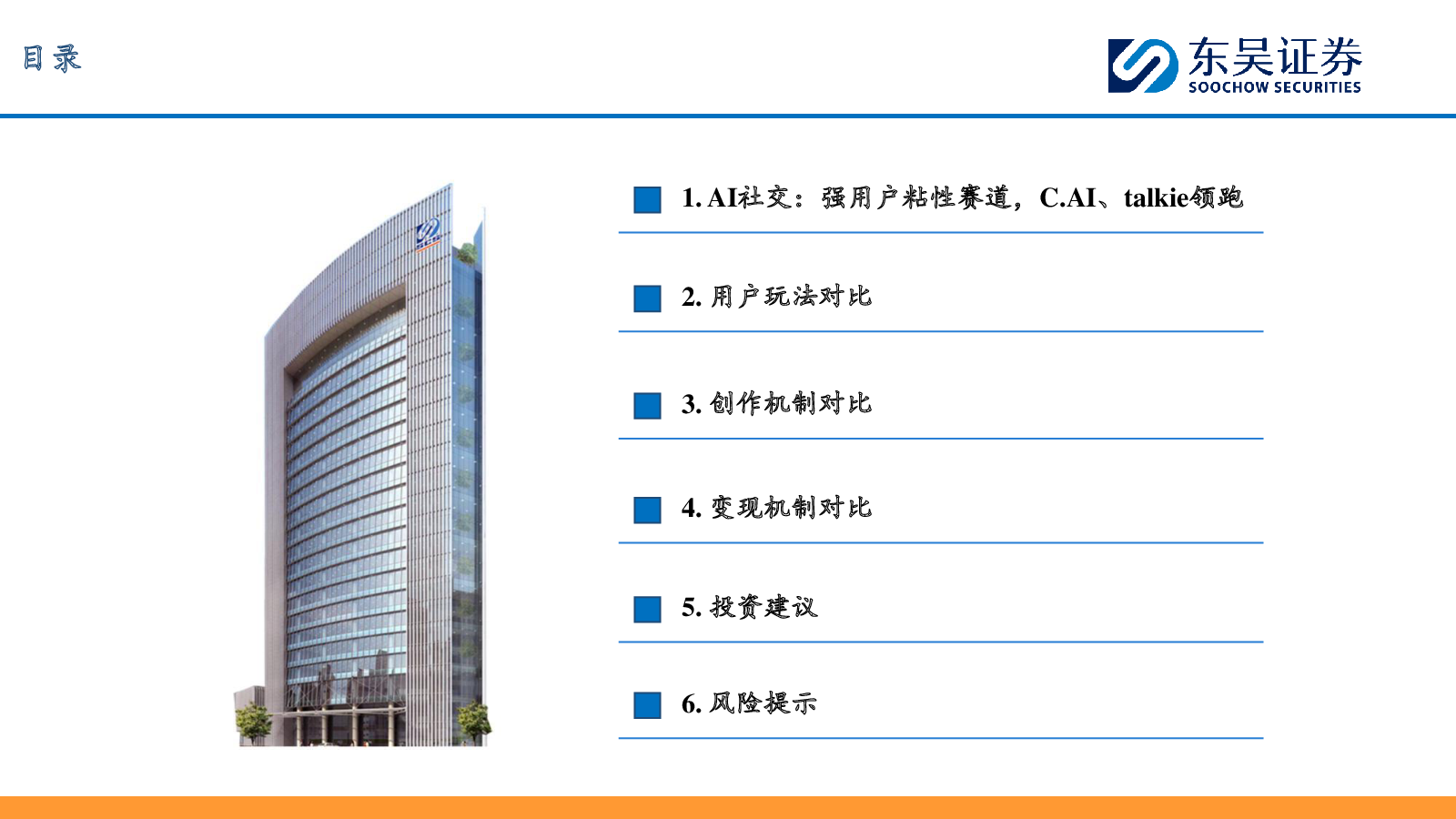 目录

东吴证券
SOOCHOW SECURITIES

1. AI社交：强用户粘性赛道，C.AI、talkie领跑

2. 用户玩法对比

3. 创作机制对比

4. 变现机制对比

5. 投资建议

6. 风险提示